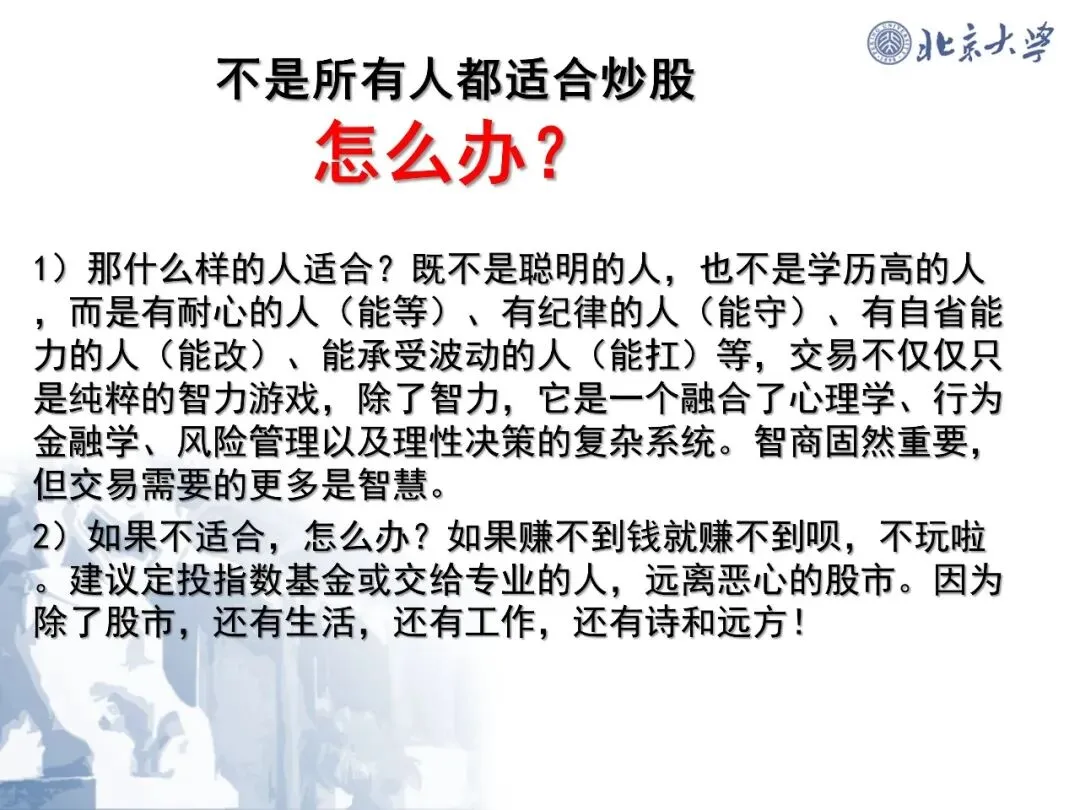 北京大学

不是所有人都适合炒股

怎么办？

1）那什么样的人适合？既不是聪明的人，也不是学历高的人，而是有耐心的人（能等）、有纪律的人（能守）、有自省能力的人（能改）、能承受波动的人（能扛）等，交易不仅仅只是纯粹的智力游戏，除了智力，它是一个融合了心理学、行为金融学、风险管理以及理性决策的复杂系统。智商固然重要，但交易需要的更多是智慧。

2）如果不适合，怎么办？如果赚不到钱就赚不到呗，不玩啦。建议定投指数基金或交给专业的人，远离恶心的股市。因为除了股市，还有生活，还有工作，还有诗和远方！